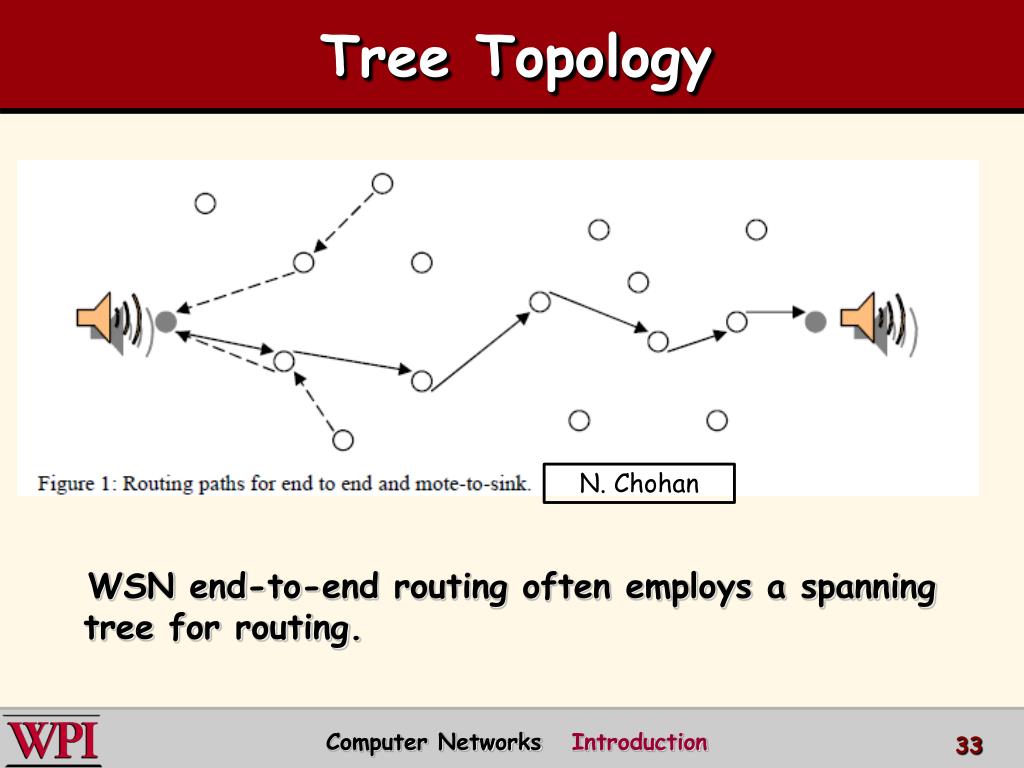 Tree Topology

Figure 1: Routing paths for end to end and mote-to-sink.

N. Chohan

WSN end-to-end routing often employs a spanning tree for routing.

WPI

Computer Networks Introduction

33